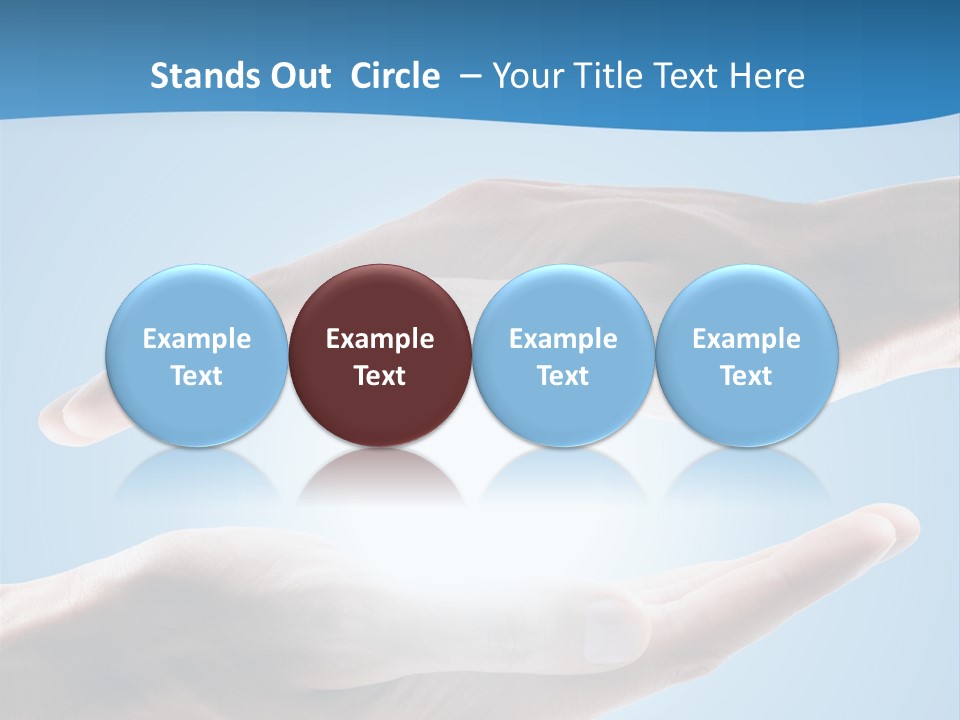 Stands Out Circle – Your Title Text Here

Example Text

Example Text

Example Text

Example Text